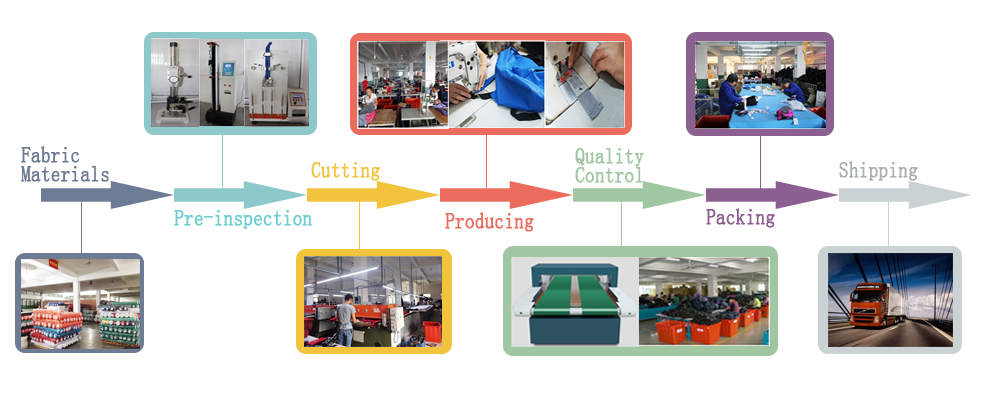 Fabric Materials

Pre-inspection

Cutting

Producing

Quality Control

Packing

Shipping